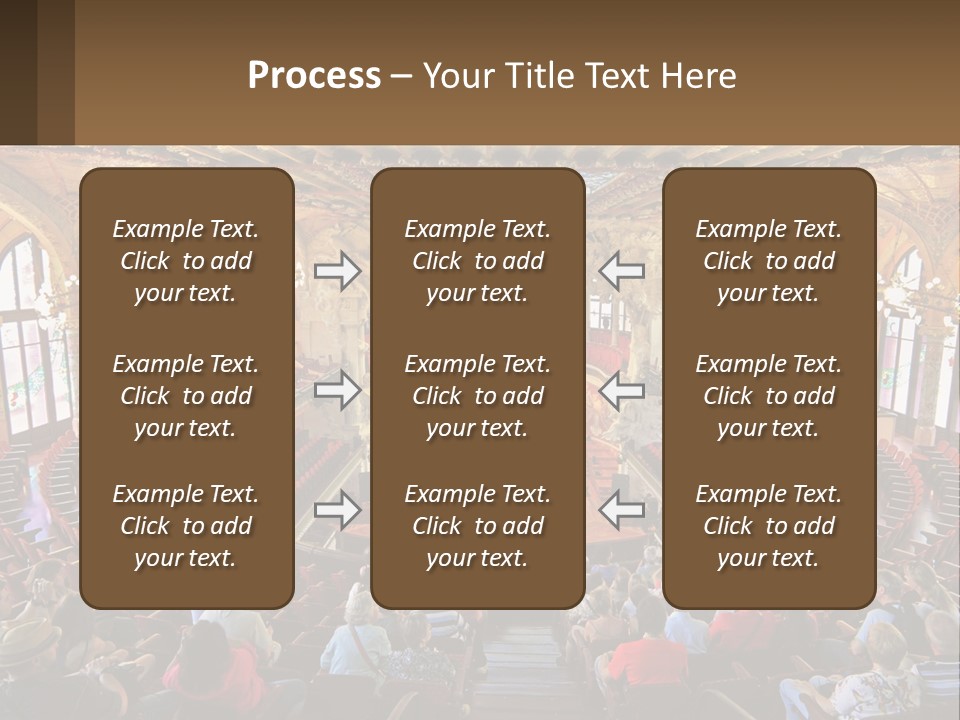 Process – Your Title Text Here

Example Text. Click to add your text.

Example Text. Click to add your text.

Example Text. Click to add your text.

Example Text. Click to add your text.

Example Text. Click to add your text.

Example Text. Click to add your text.

Example Text. Click to add your text.

Example Text. Click to add your text.

Example Text. Click to add your text.